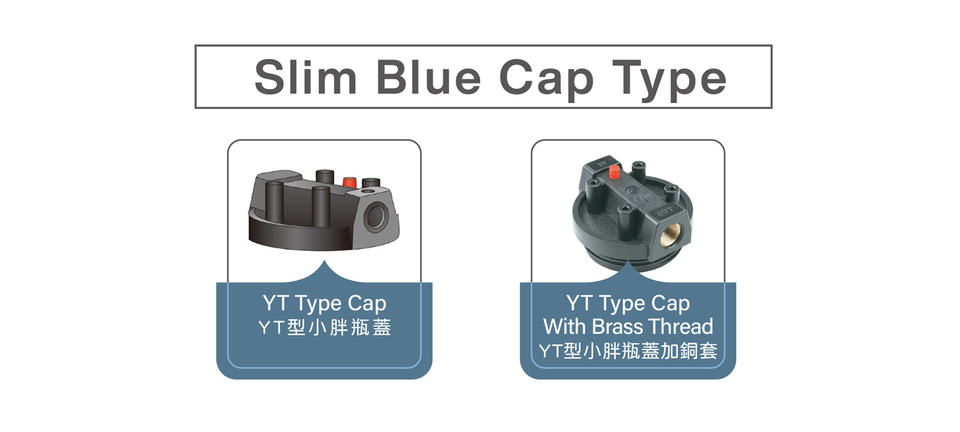 Slim Blue Cap Type

YT Type Cap
YT型小胖瓶蓋

YT Type Cap
With Brass Thread
YT型小胖瓶蓋加銅套